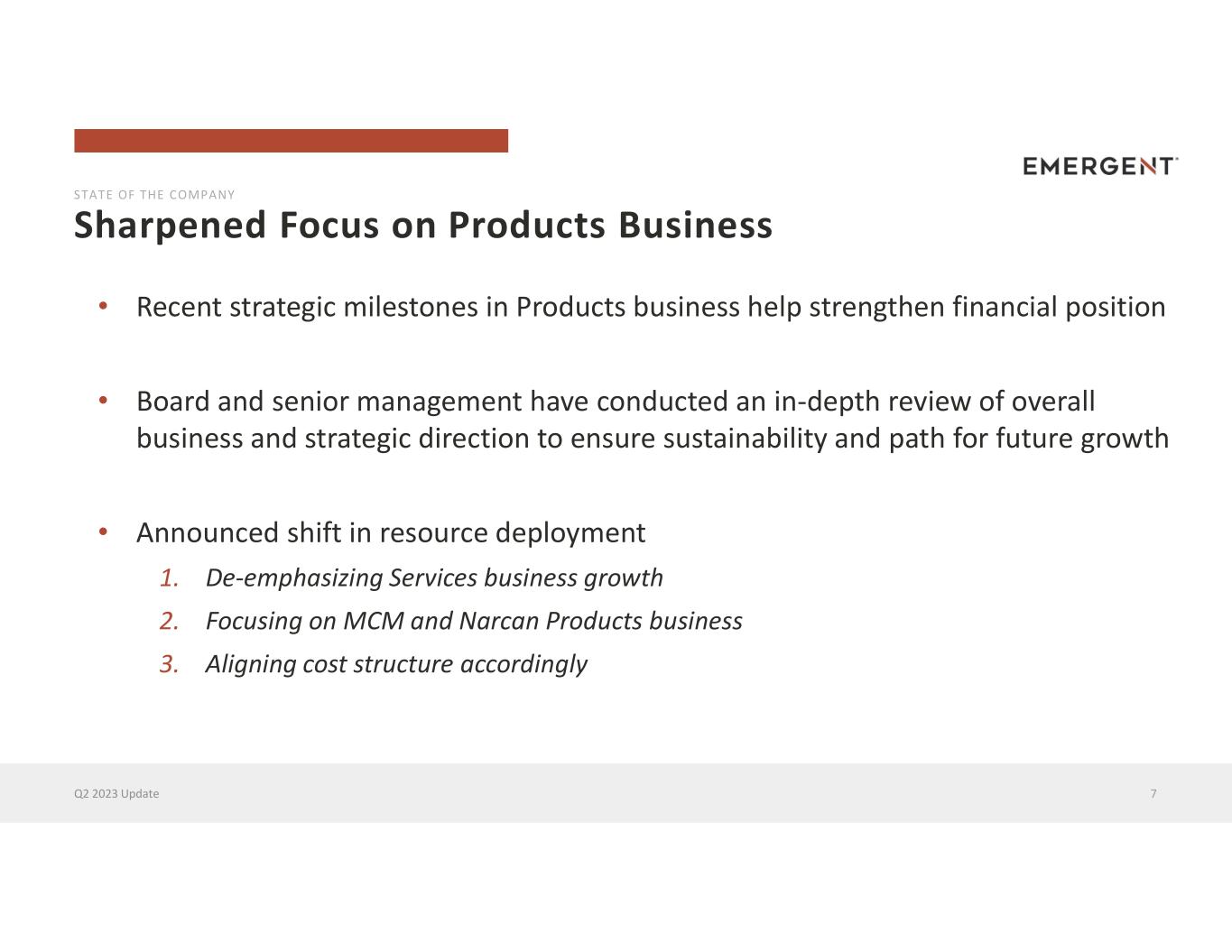 EMERGENT

STATE OF THE COMPANY

Sharpened Focus on Products Business

• Recent strategic milestones in Products business help strengthen financial position

• Board and senior management have conducted an in-depth review of overall business and strategic direction to ensure sustainability and path for future growth

• Announced shift in resource deployment

1. De-emphasizing Services business growth
2. Focusing on MCM and Narcan Products business
3. Aligning cost structure accordingly

Q2 2023 Update

7